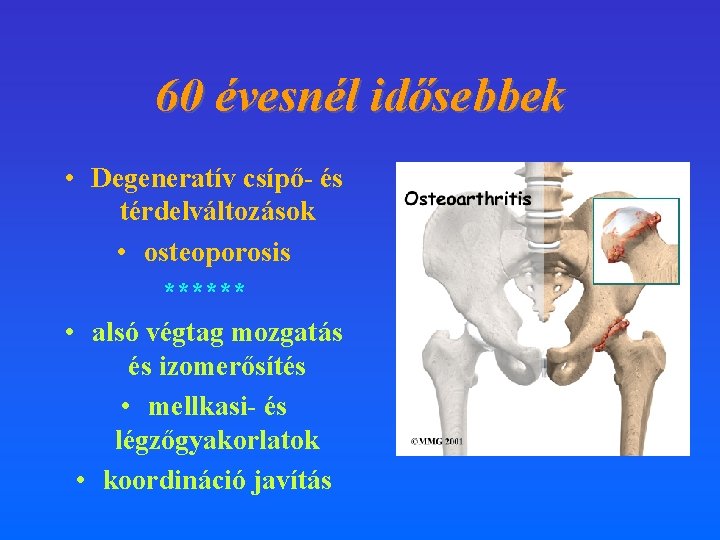 60 évesnél idősebbek

• Degeneratív csípő- és térdelváltozások

• osteoporosis

******

• alsó végtag mozgatás és izomerősítés

• mellkasi- és légzőgyakorlatok

• koordináció javítás

Osteoarthritis

©MMG 2001